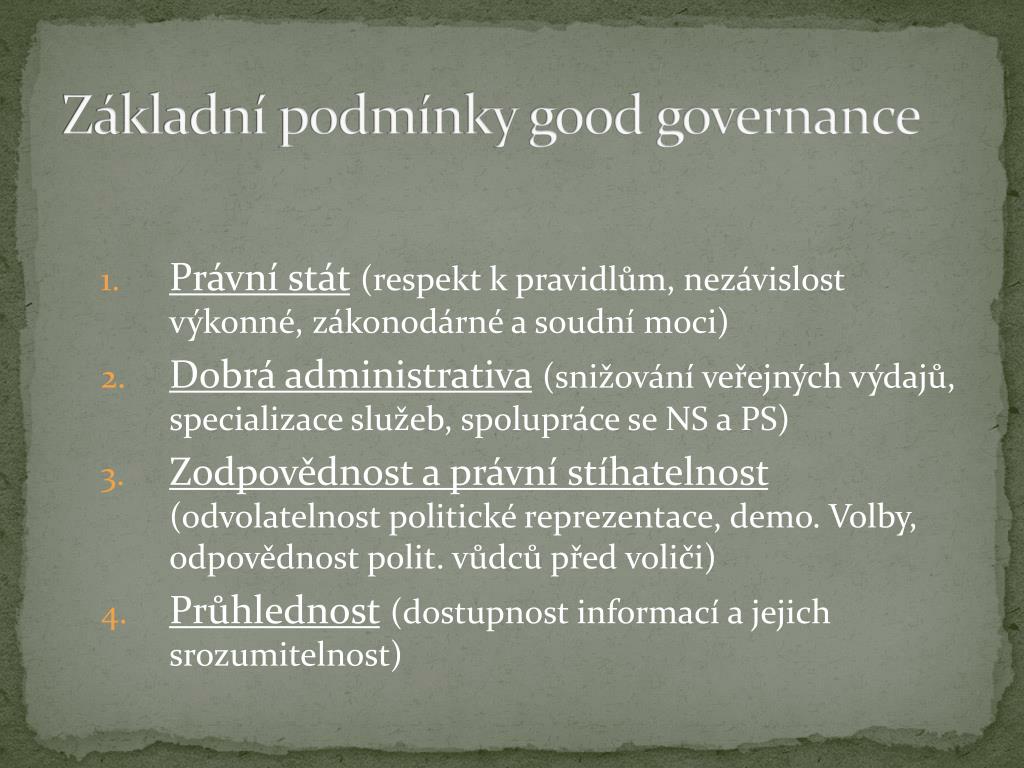 Základní podmínky good governance

1. Právní stát (respekt k pravidlům, nezávislost výkonné, zákonodárné a soudní moci)
2. Dobrá administrativa (snižování veřejných výdajů, specializace služeb, spolupráce se NS a PS)
3. Zodpovědnost a právní stíhatelnost (odvolatelnost politické reprezentace, demo. Volby, odpovědnost polit. vůdců před voliči)
4. Průhlednost (dostupnost informací a jejich srozumitelnost)